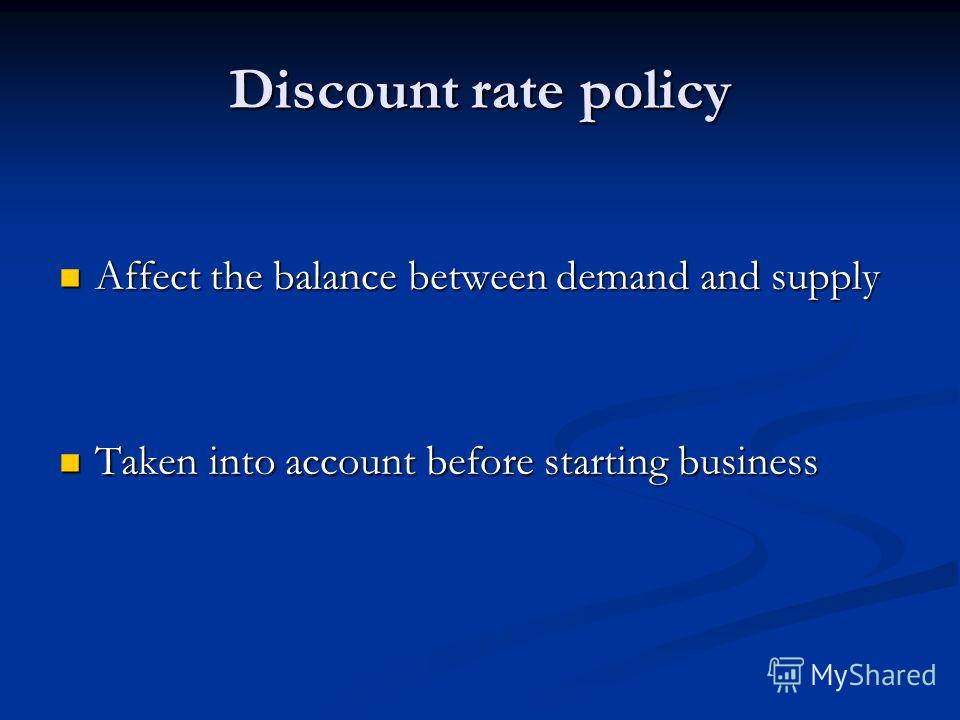 Discount rate policy

Affect the balance between demand and supply

Taken into account before starting business

MyShared